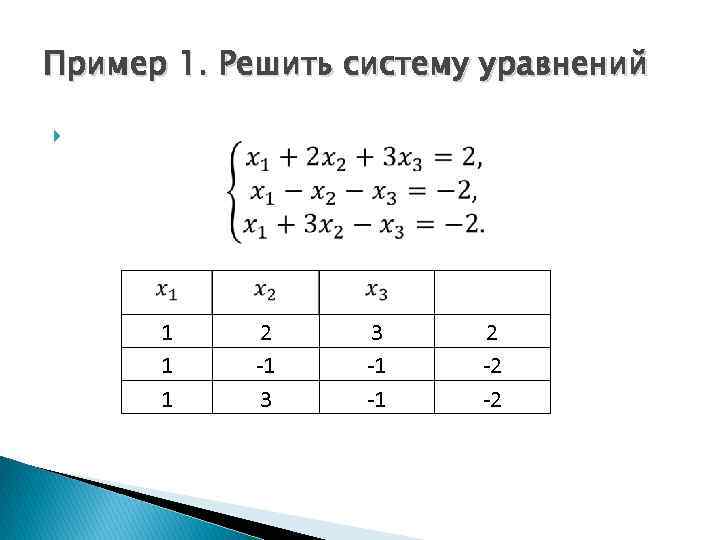 Пример 1. Решить систему уравнений

$\begin{cases} x_1 + 2x_2 + 3x_3 = 2, \\ x_1 - x_2 - x_3 = -2, \\ x_1 + 3x_2 - x_3 = -2. \end{cases}$

| $x_1$ | $x_2$ | $x_3$ | |
|---|---|---|---|
| 1 | 2 | 3 | 2 |
| 1 | -1 | -1 | -2 |
| 1 | 3 | -1 | -2 |